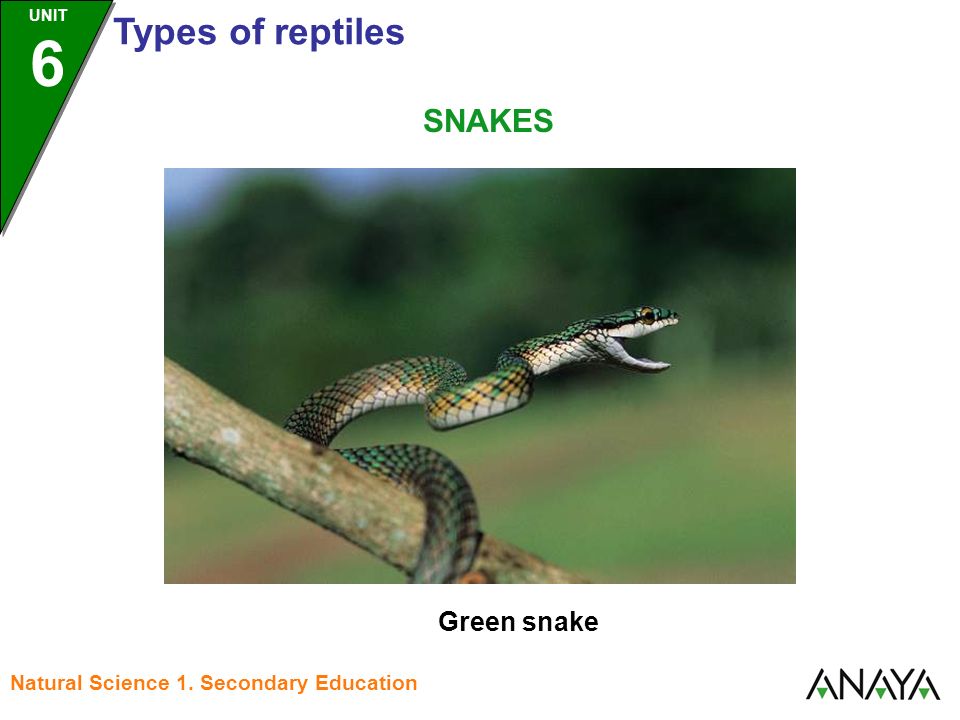 UNIT
6
Types of reptiles

SNAKES

Green snake

Natural Science 1. Secondary Education

ANAYA